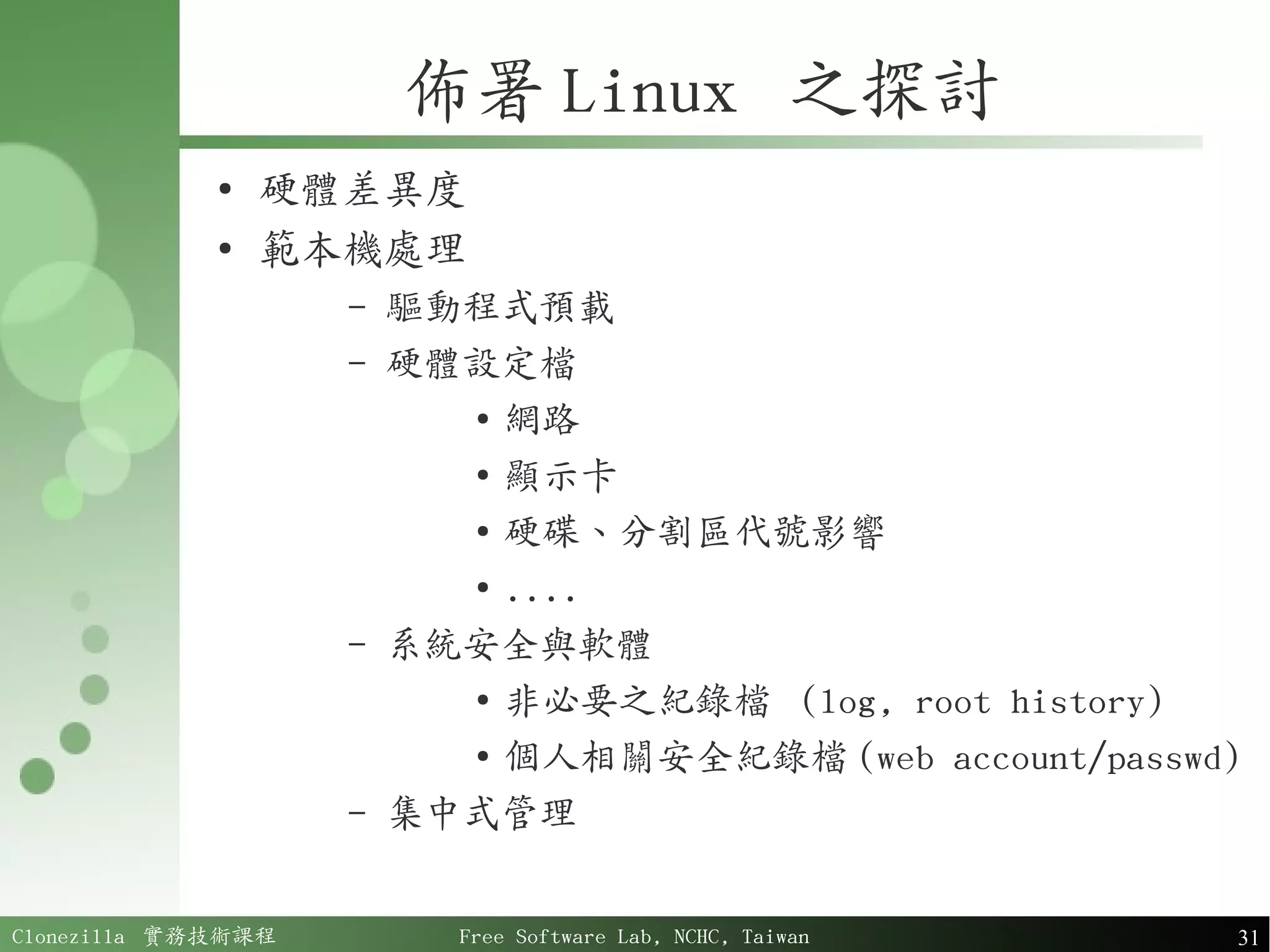 佈署 Linux 之探討

• 硬體差異度
• 範本機處理
  – 驅動程式預載
  – 硬體設定檔
    • 網路
    • 顯示卡
    • 硬碟、分割區代號影響
    • ....
  – 系統安全與軟體
    • 非必要之紀錄檔 (log, root history)
    • 個人相關安全紀錄檔(web account/passwd)
  – 集中式管理

Clonezilla 實務技術課程 Free Software Lab, NCHC, Taiwan 31